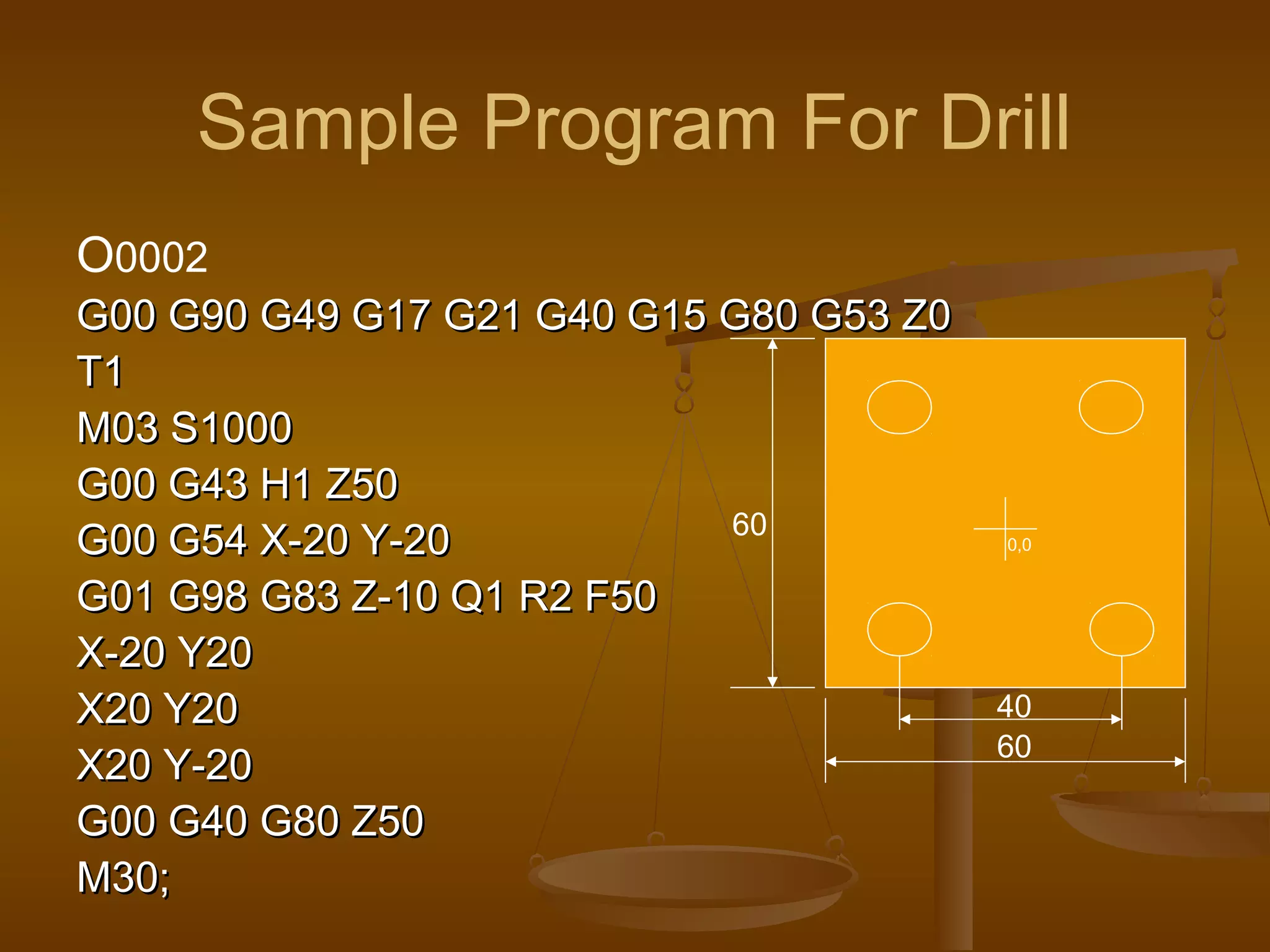 Sample Program For Drill

O0002
G00 G90 G49 G17 G21 G40 G15 G80 G53 Z0
T1
M03 S1000
G00 G43 H1 Z50
G00 G54 X-20 Y-20
G01 G98 G83 Z-10 Q1 R2 F50
X-20 Y20
X20 Y20
X20 Y-20
G00 G40 G80 Z50
M30;

60
0,0
40
60